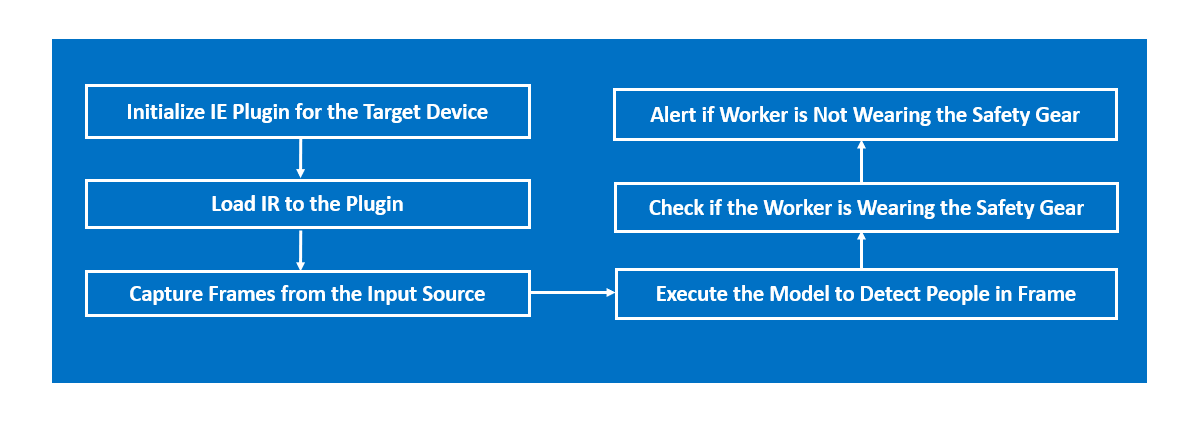 Initialize IE Plugin for the Target Device

Load IR to the Plugin

Capture Frames from the Input Source

Execute the Model to Detect People in Frame

Check if the Worker is Wearing the Safety Gear

Alert if Worker is Not Wearing the Safety Gear